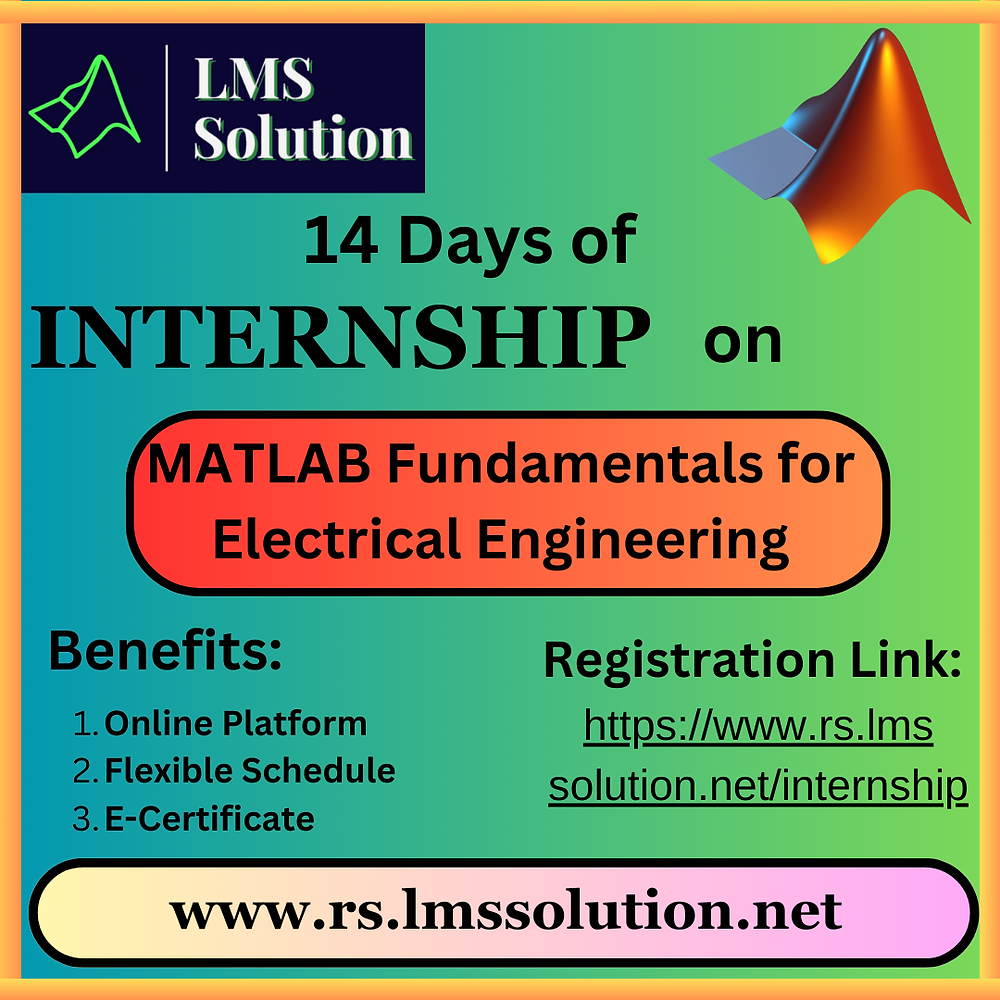 LMS Solution

14 Days of INTERNSHIP on

MATLAB Fundamentals for Electrical Engineering

Benefits:

1. Online Platform
2. Flexible Schedule
3. E-Certificate

Registration Link:
https://www.rs.lms solution.net/internship

www.rs.lmssolution.net